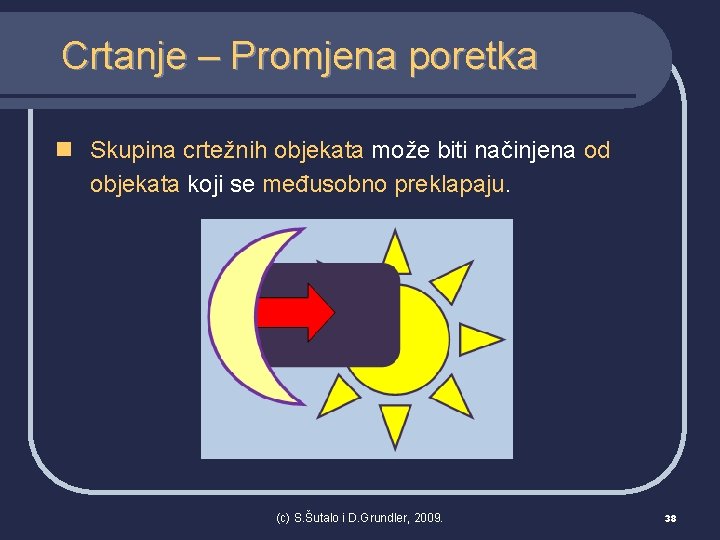 Crtanje – Promjena poretka

Skupina crtežnih objekata može biti načinjena od objekata koji se međusobno preklapaju.

(c) S.Šutalo i D.Grundler, 2009.

38